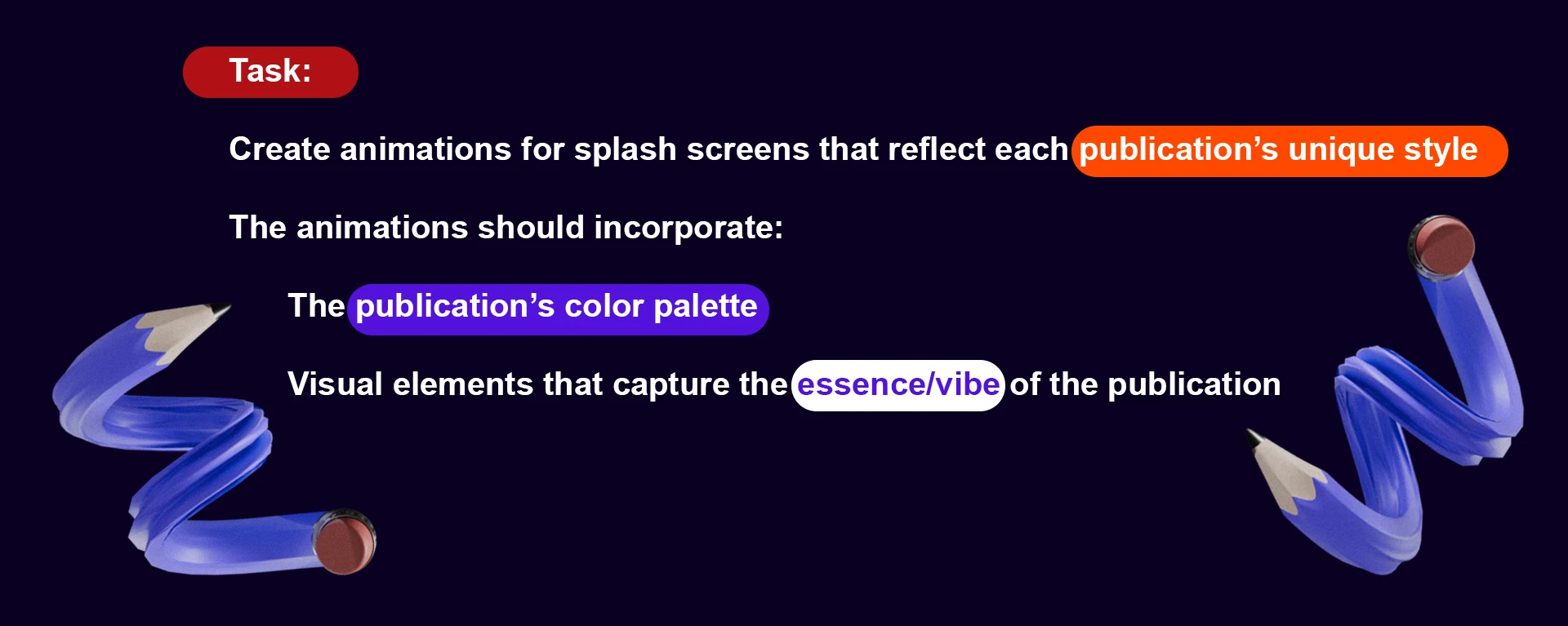 Task:

Create animations for splash screens that reflect each publication’s unique style

The animations should incorporate:

The publication’s color palette

Visual elements that capture the essence/vibe of the publication